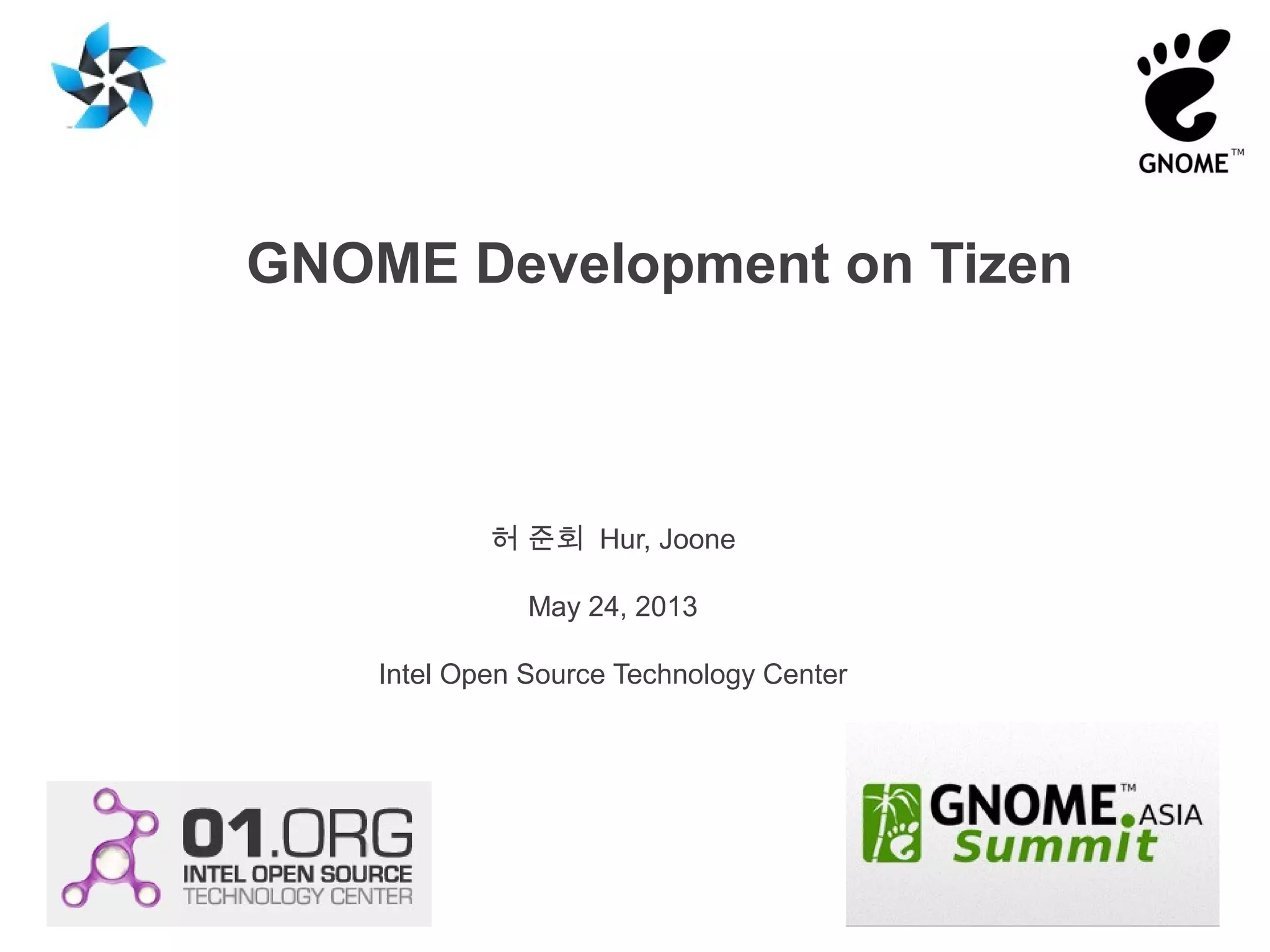 GNOME™

GNOME Development on Tizen

허 준회 Hur, Joone

May 24, 2013

Intel Open Source Technology Center

01.ORG
INTEL OPEN SOURCE
TECHNOLOGY CENTER

GNOME™.ASIA
Summit